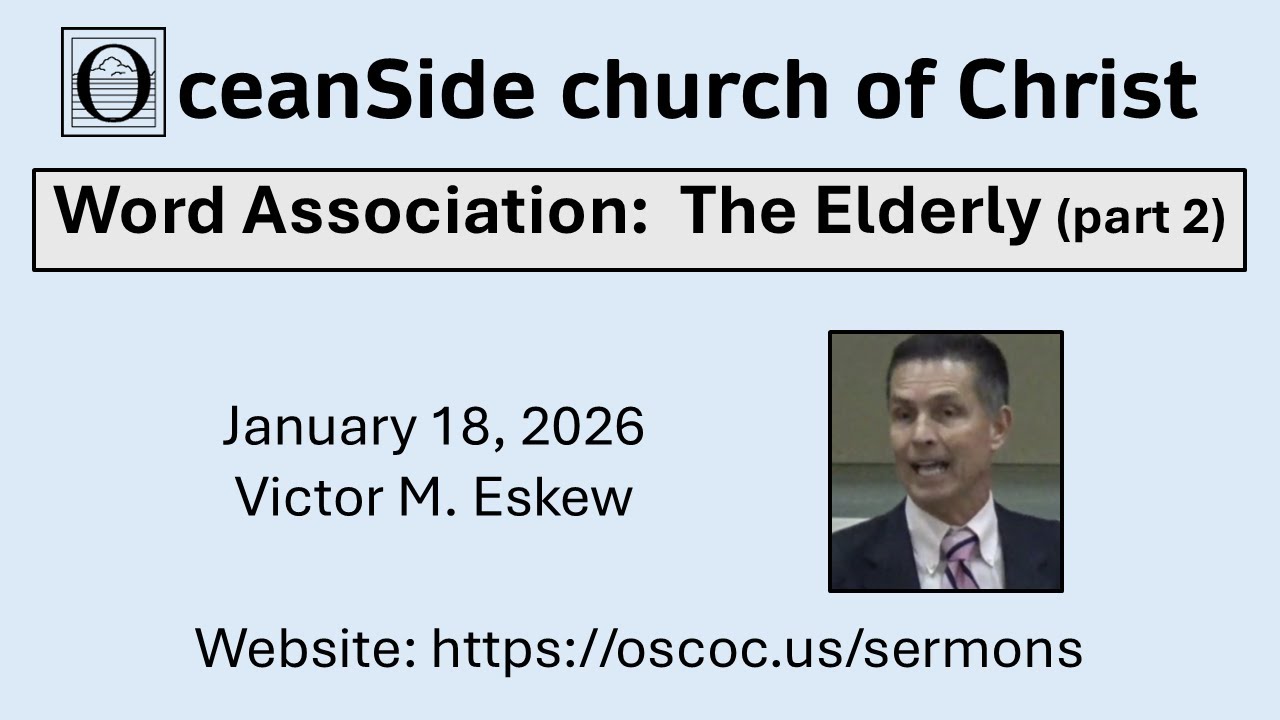 OceanSide church of Christ

Word Association: The Elderly (part 2)

January 18, 2026
Victor M. Eskew

Website: https://oscoc.us/sermons